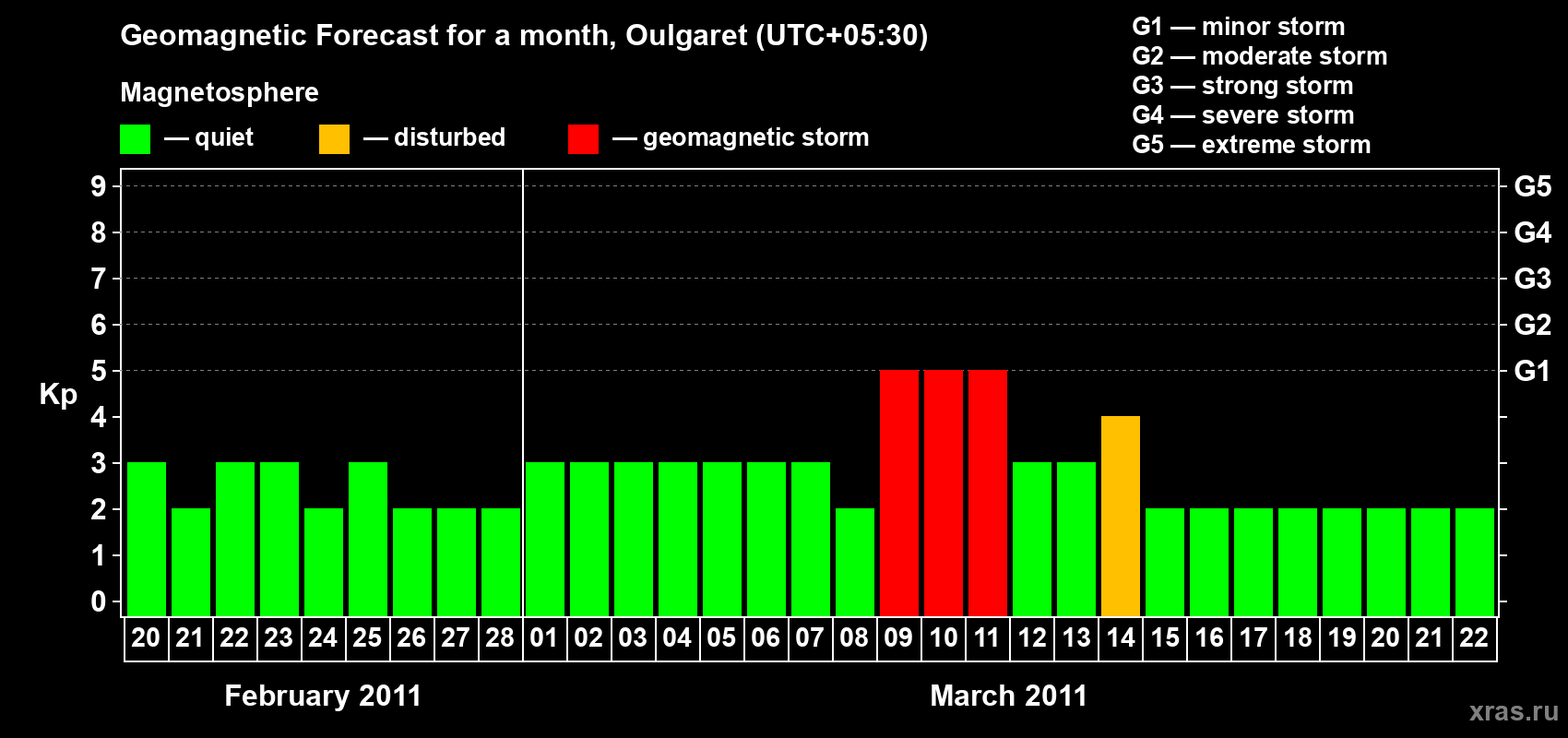 Geomagnetic Forecast for a month, Oulgaret (UTC+05:30)

Magnetosphere

— quiet — disturbed — geomagnetic storm

G1 — minor storm
G2 — moderate storm
G3 — strong storm
G4 — severe storm
G5 — extreme storm

Kp

9
8
7
6
5
4
3
2
1
0

G5
G4
G3
G2
G1

20 21 22 23 24 25 26 27 28 01 02 03 04 05 06 07 08 09 10 11 12 13 14 15 16 17 18 19 20 21 22

February 2011

March 2011

xras.ru